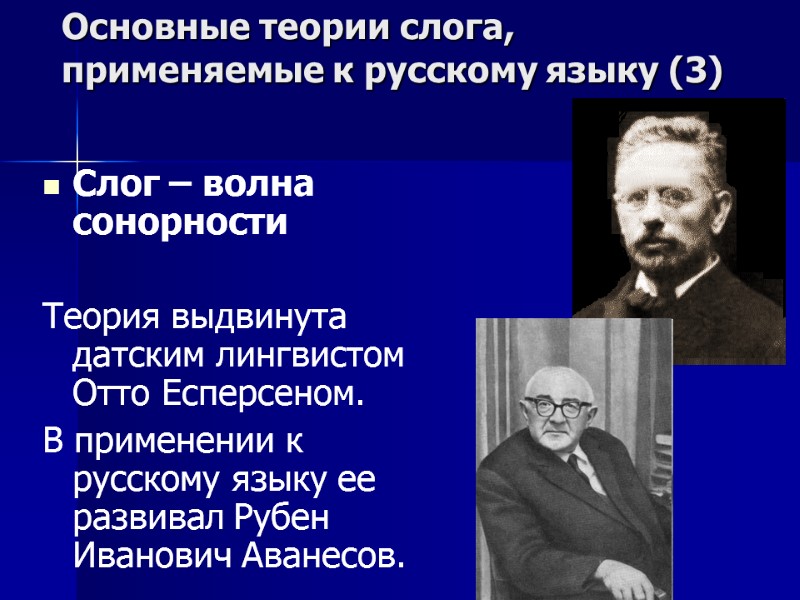 Основные теории слога, применяемые к русскому языку (3)

Слог – волна сонорности

Теория выдвинута датским лингвистом Отто Есперсеном.

В применении к русскому языку ее развивал Рубен Иванович Аванесов.